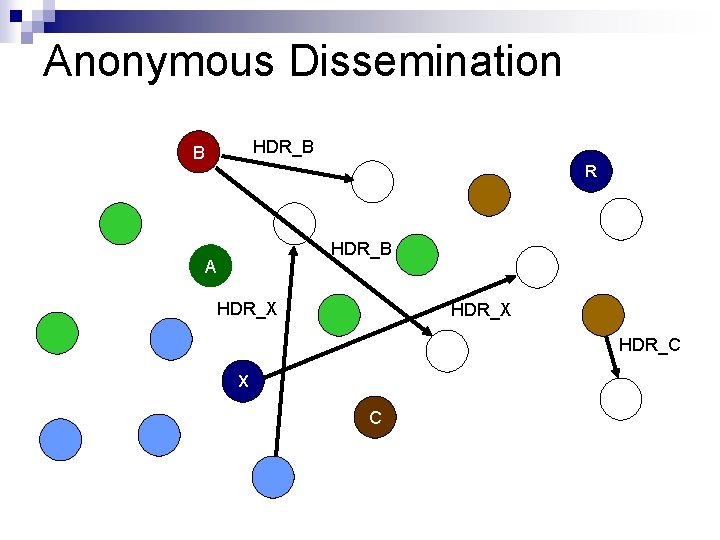 Anonymous Dissemination

B
HDR_B
R
HDR_B
A
HDR_X
HDR_X
HDR_C
X
C